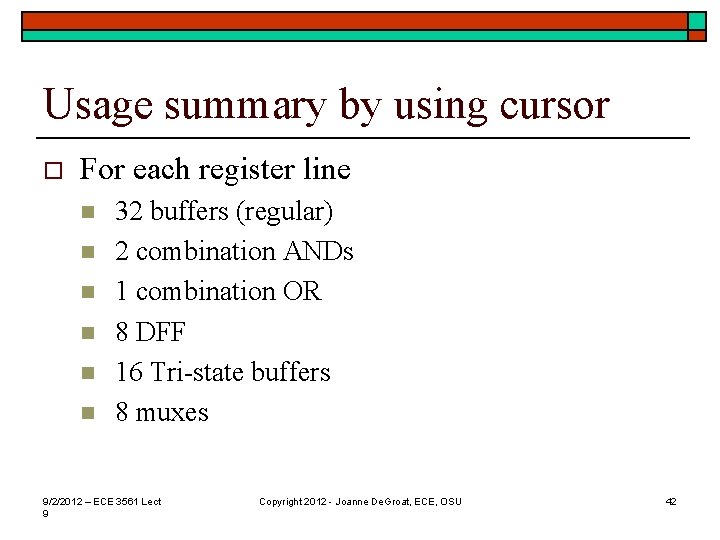 Usage summary by using cursor

For each register line

32 buffers (regular)

2 combination ANDs

1 combination OR

8 DFF

16 Tri-state buffers

8 muxes

9/2/2012 – ECE 3561 Lect 9

Copyright 2012 - Joanne DeGroat, ECE, OSU

42